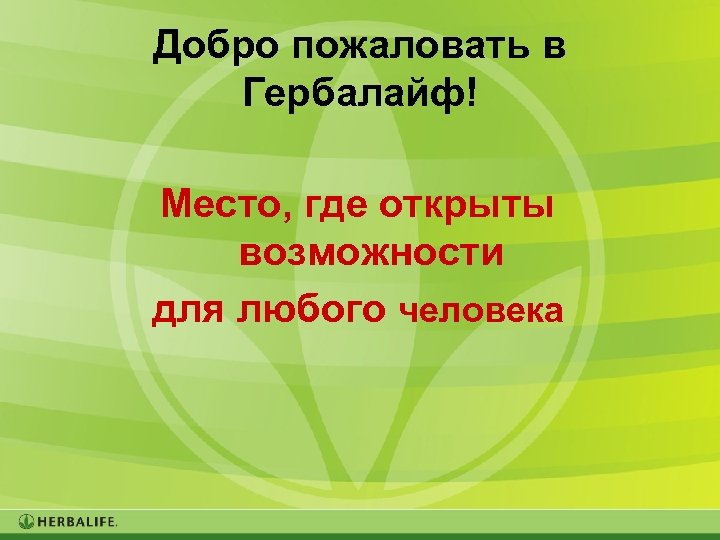 Добро пожаловать в Гербалайф!

Место, где открыты возможности

для любого человека

HERBALIFE.